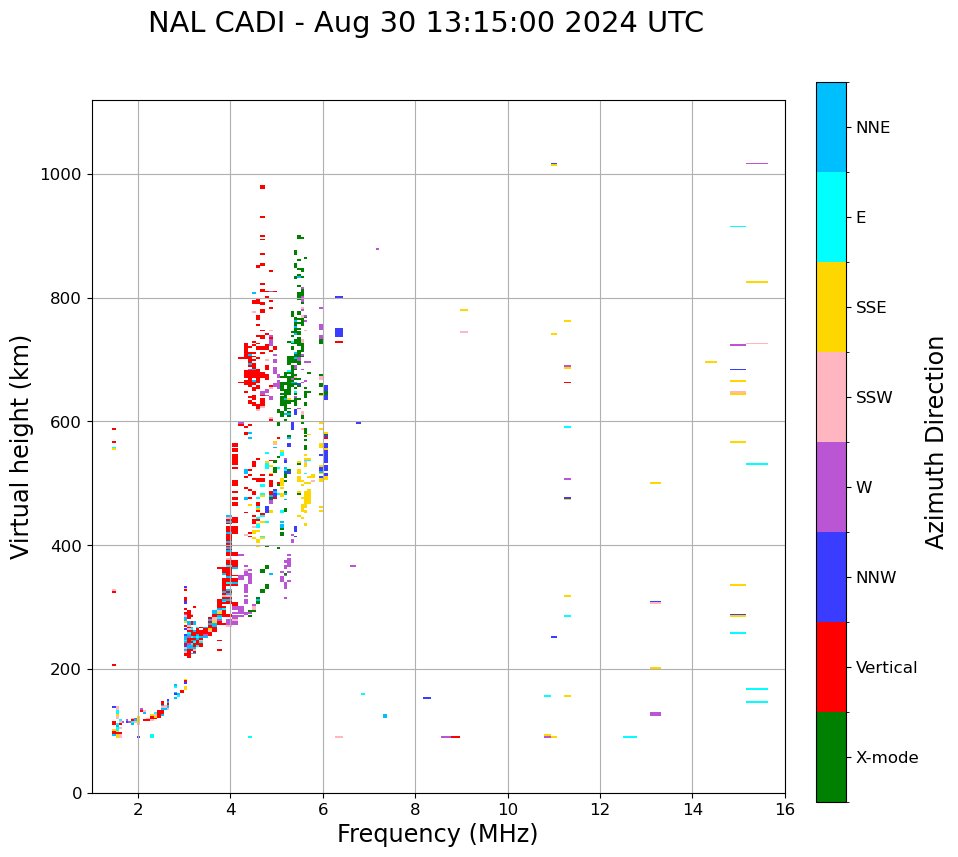 NAL CADI - Aug 30 13:15:00 2024 UTC

Virtual height (km)

1000
800
600
400
200
0

2
4
6
8
10
12
14
16

Frequency (MHz)

NNE
E
SSE
SSW
W
NNW
Vertical
X-mode

Azimuth Direction